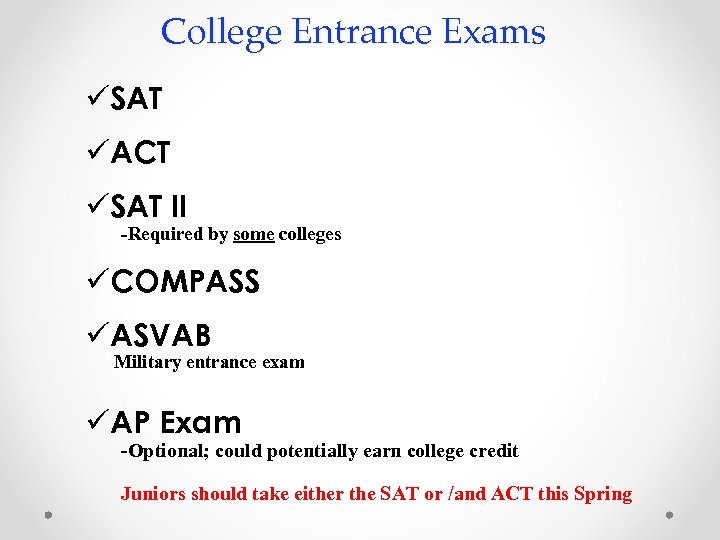 College Entrance Exams

✓SAT

✓ACT

✓SAT II
-Required by some colleges

✓COMPASS

✓ASVAB
Military entrance exam

✓AP Exam
-Optional; could potentially earn college credit

Juniors should take either the SAT or /and ACT this Spring